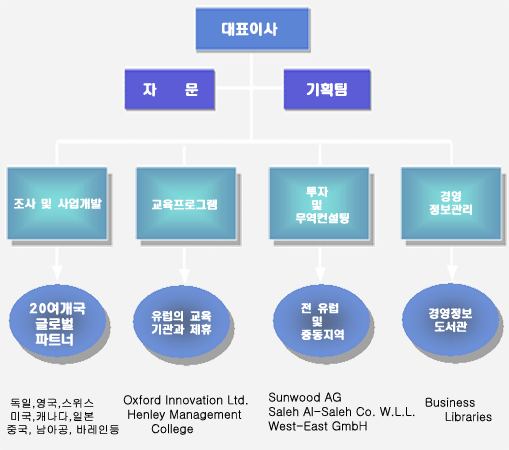 대표이사

자 문

기획팀

조사 및 사업개발

교육프로그램

투자
및
무역컨설팅

경영
정보관리

20여개국
글로벌
파트너

유럽의 교육
기관과 제휴

전 유럽
및
중동지역

경영정보
도서관

독일,영국,스위스
미국,캐나다,일본
중국, 남아공, 바레인등

Oxford Innovation Ltd.
Henley Management
College

Sunwood AG
Saleh Al-Saleh Co. W.L.L.
West-East GmbH

Business
Libraries